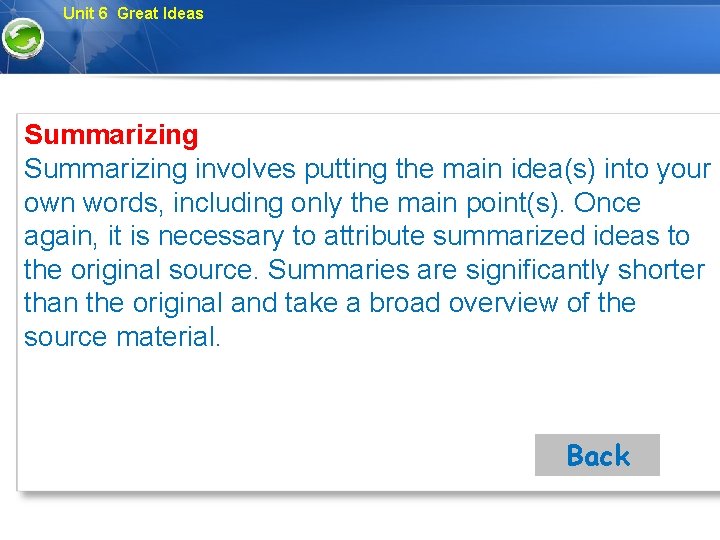 Unit 6 Great Ideas

Summarizing
Summarizing involves putting the main idea(s) into your own words, including only the main point(s). Once again, it is necessary to attribute summarized ideas to the original source. Summaries are significantly shorter than the original and take a broad overview of the source material.

Back